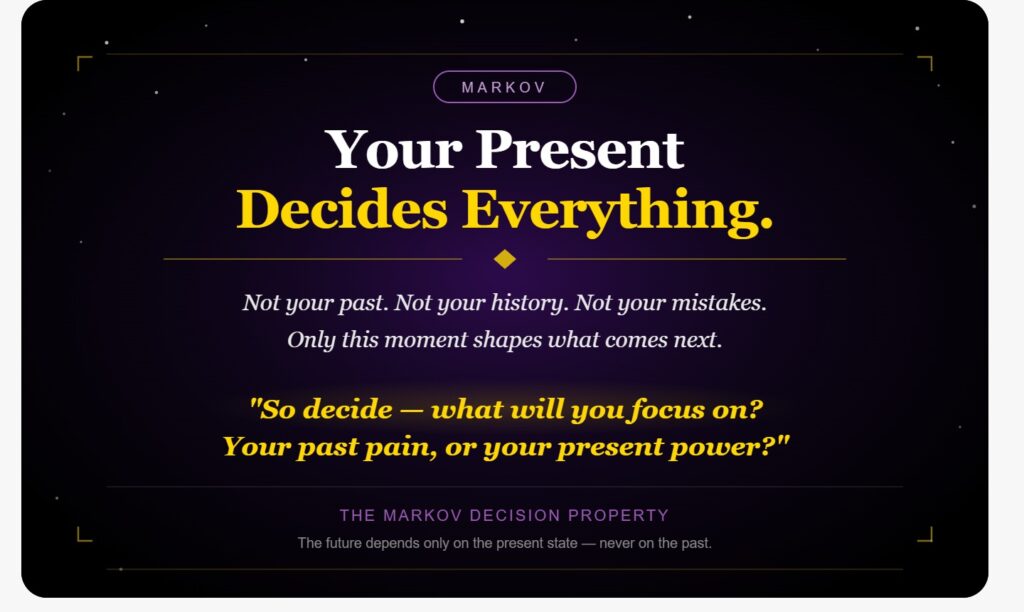 MARKOV

Your Present
Decides Everything.

Not your past. Not your history. Not your mistakes.
Only this moment shapes what comes next.

"So decide — what will you focus on?
Your past pain, or your present power?"

THE MARKOV DECISION PROPERTY

The future depends only on the present state — never on the past.